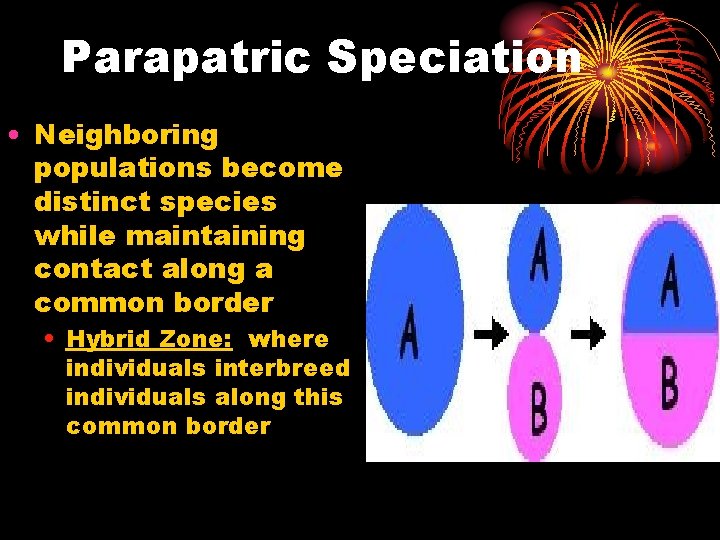 Parapatric Speciation

• Neighboring populations become distinct species while maintaining contact along a common border

• Hybrid Zone: where individuals interbreed individuals along this common border

A

A

B

A

B